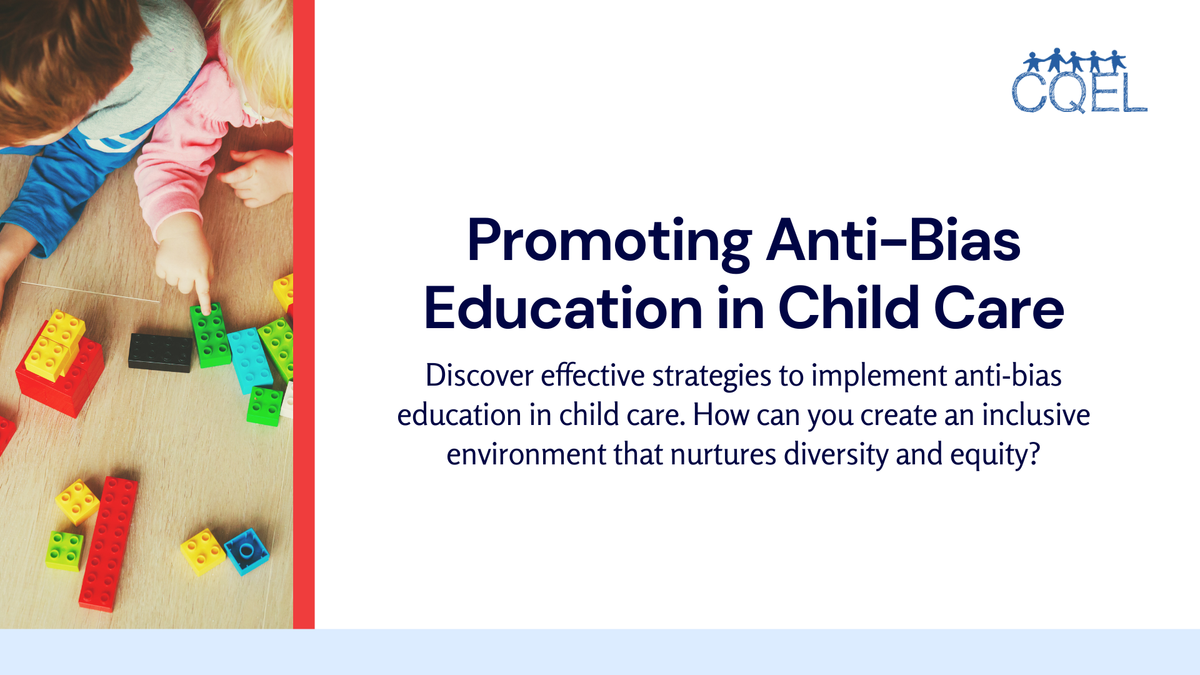 CQEL

Promoting Anti-Bias Education in Child Care

Discover effective strategies to implement anti-bias education in child care. How can you create an inclusive environment that nurtures diversity and equity?